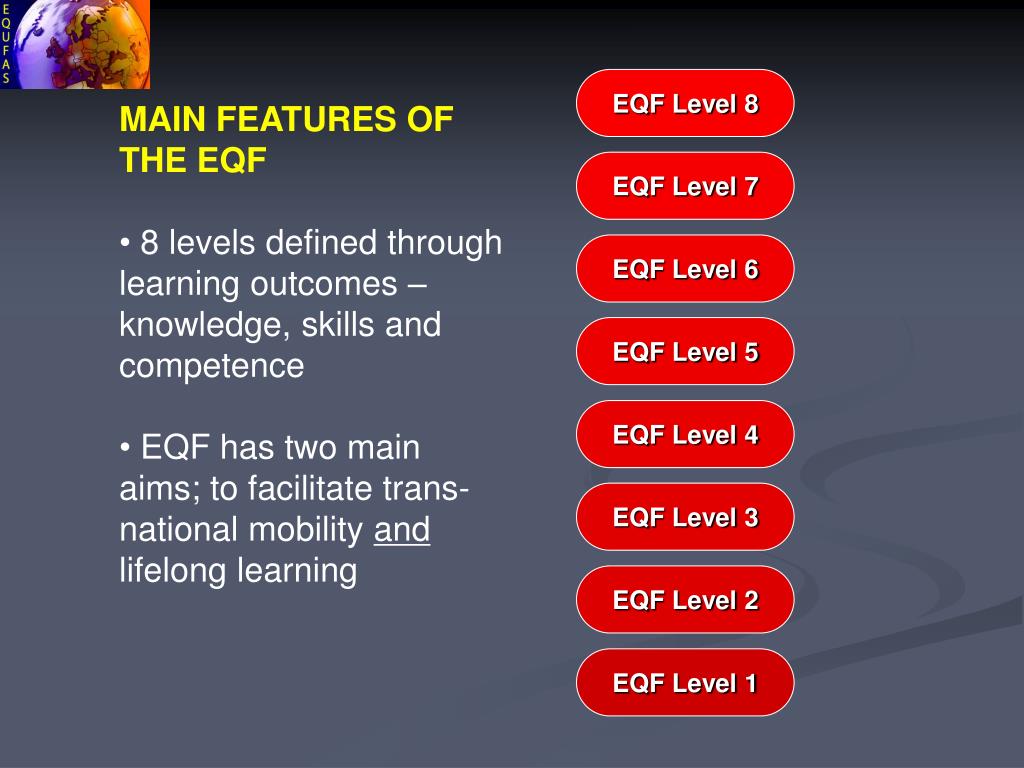 E
Q
U
F
A
S

MAIN FEATURES OF THE EQF

• 8 levels defined through learning outcomes – knowledge, skills and competence

• EQF has two main aims; to facilitate trans-national mobility and lifelong learning

EQF Level 8

EQF Level 7

EQF Level 6

EQF Level 5

EQF Level 4

EQF Level 3

EQF Level 2

EQF Level 1